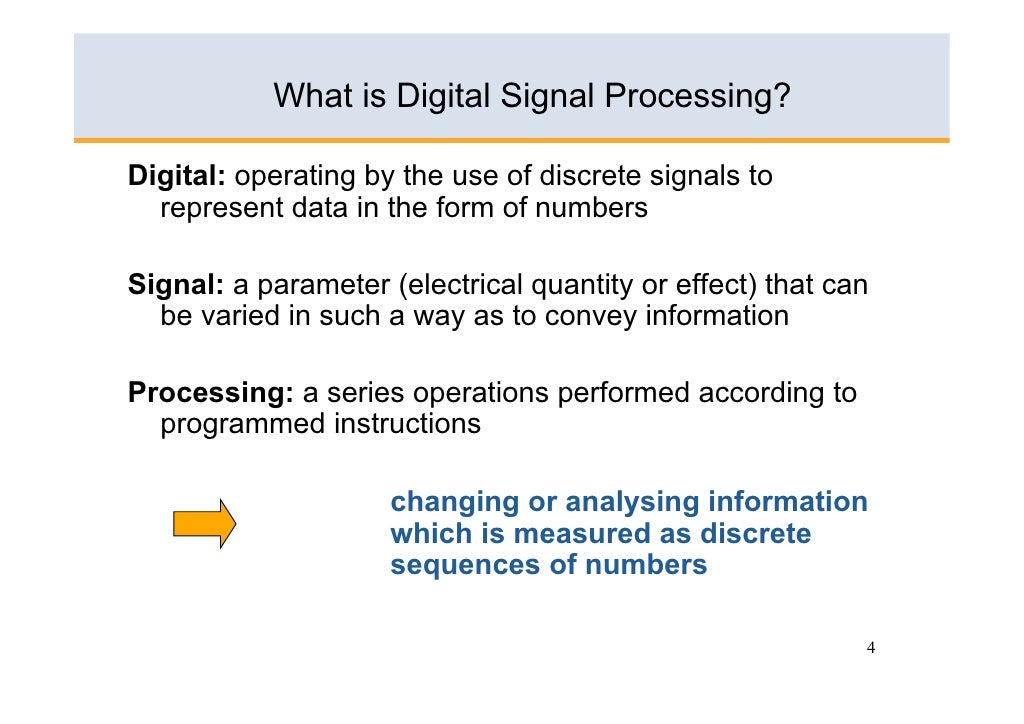 What is Digital Signal Processing?

Digital: operating by the use of discrete signals to represent data in the form of numbers

Signal: a parameter (electrical quantity or effect) that can be varied in such a way as to convey information

Processing: a series operations performed according to programmed instructions

changing or analysing information which is measured as discrete sequences of numbers

4